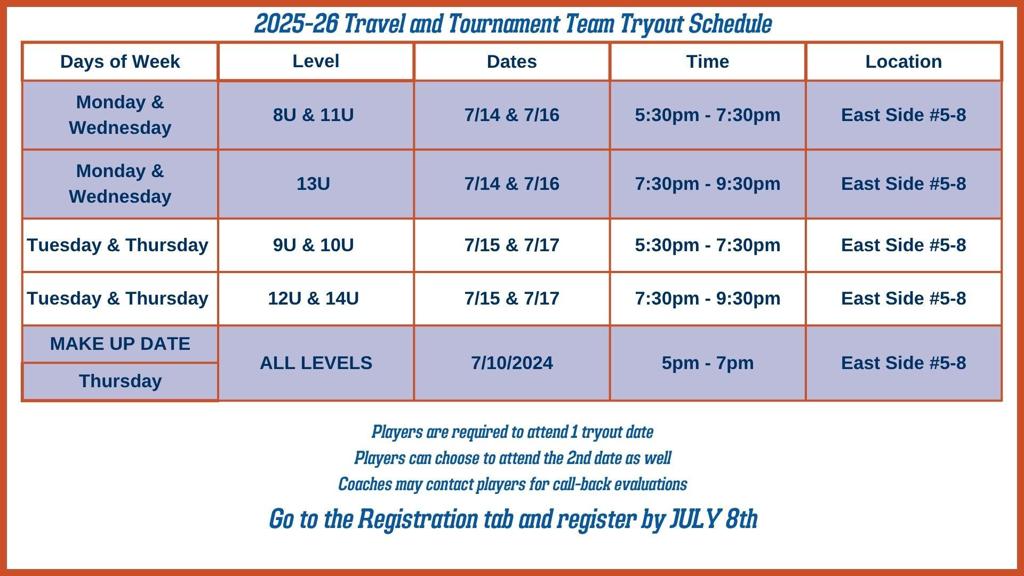 2025-26 Travel and Tournament Team Tryout Schedule

| Days of Week | Level | Dates | Time | Location |
|---|---|---|---|---|
| Monday & Wednesday | 8U & 11U | 7/14 & 7/16 | 5:30pm - 7:30pm | East Side #5-8 |
| Monday & Wednesday | 13U | 7/14 & 7/16 | 7:30pm - 9:30pm | East Side #5-8 |
| Tuesday & Thursday | 9U & 10U | 7/15 & 7/17 | 5:30pm - 7:30pm | East Side #5-8 |
| Tuesday & Thursday | 12U & 14U | 7/15 & 7/17 | 7:30pm - 9:30pm | East Side #5-8 |
| MAKE UP DATE Thursday | ALL LEVELS | 7/10/2024 | 5pm - 7pm | East Side #5-8 |

Players are required to attend 1 tryout date
Players can choose to attend the 2nd date as well
Coaches may contact players for call-back evaluations

Go to the Registration tab and register by JULY 8th